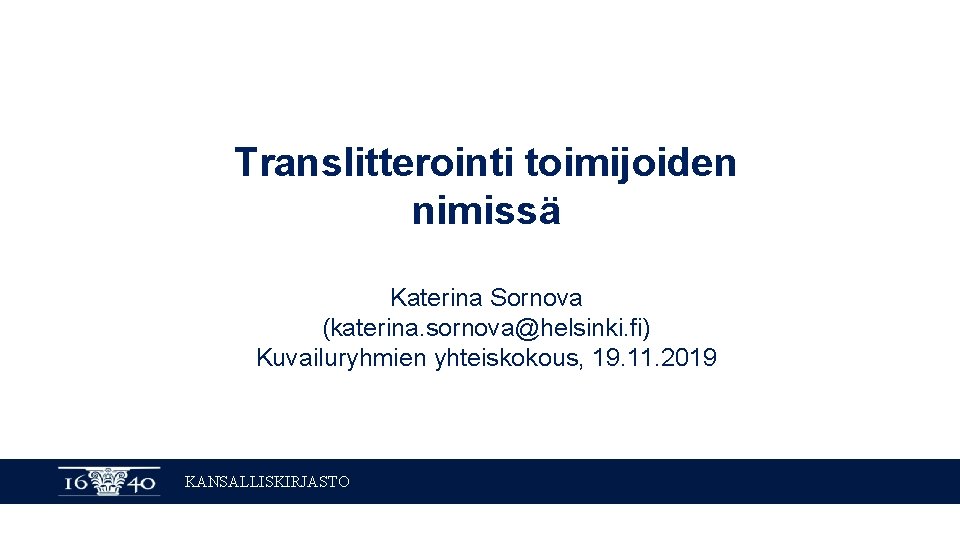 Translitterointi toimijoiden nimissä

Katerina Sornova
(katerina.sornova@helsinki.fi)
Kuvailuryhmien yhteiskokous, 19.11.2019

16 40 KANSALLISKIRJASTO